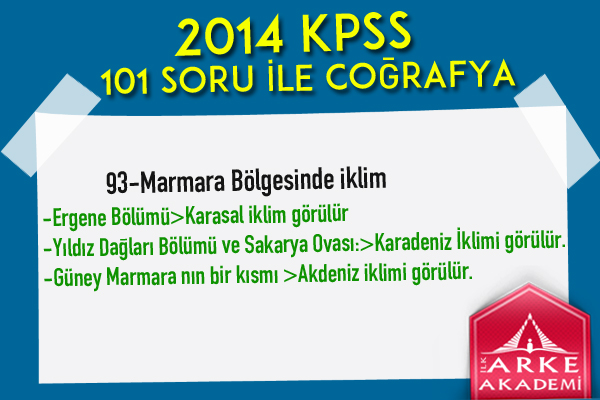 2014 KPSS
101 SORU İLE COĞRAFYA

93-Marmara Bölgesinde iklim

-Ergene Bölümü>Karasal iklim görülür

-Yıldız Dağları Bölümü ve Sakarya Ovası:>Karadeniz İklimi görülür.

-Güney Marmara nın bir kısmı >Akdeniz iklimi görülür.

İLK ARKE AKADEMİ